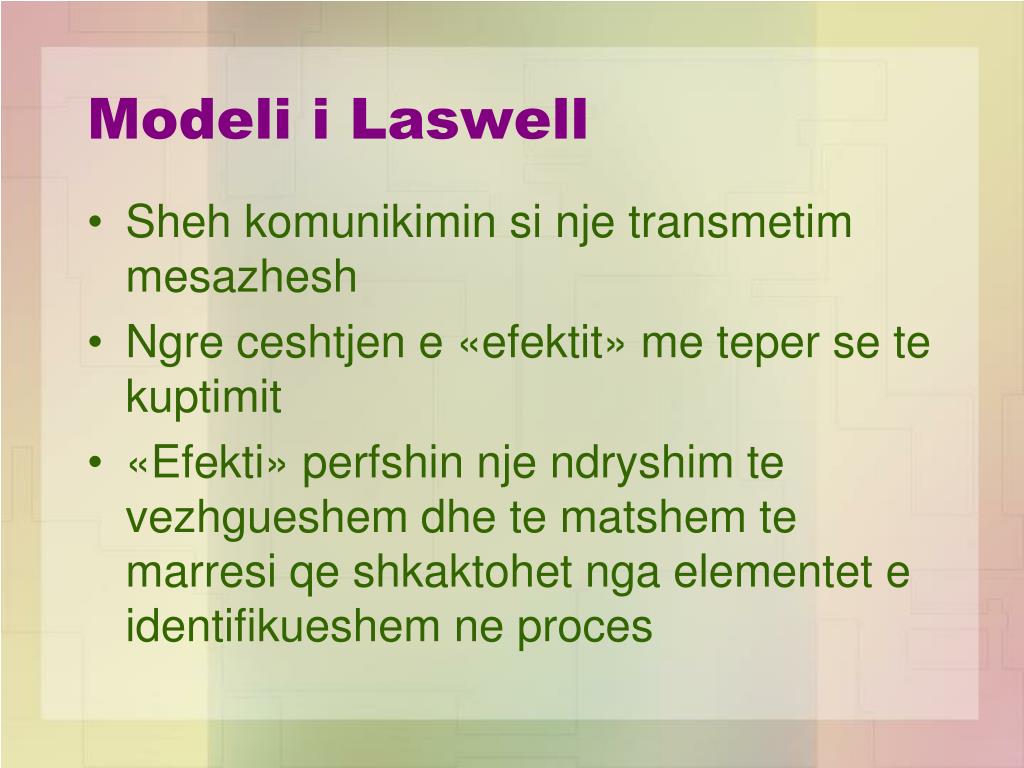 Modeli i Laswell

• Sheh komunikimin si nje transmetim mesazhesh
• Ngre ceshtjen e «efektit» me teper se te kuptimit
• «Efekti» perfshin nje ndryshim te vezhgueshem dhe te matshem te marresi qe shkaktohet nga elementet e identifikueshem ne proces